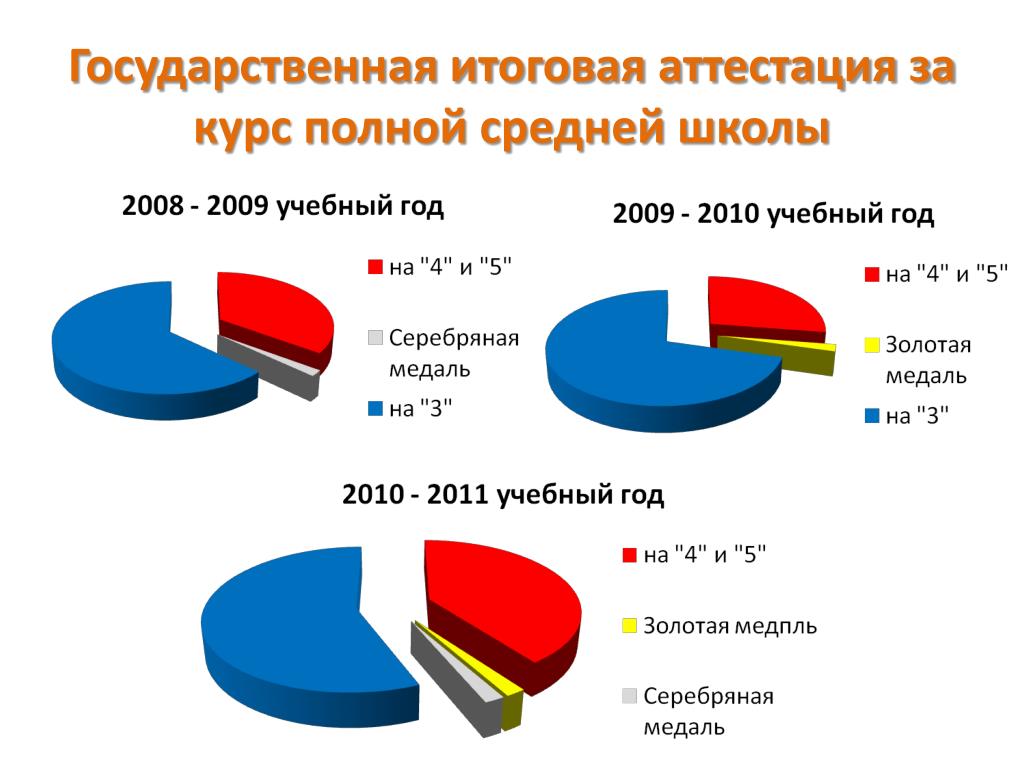 Государственная итоговая аттестация за курс полной средней школы

2008 - 2009 учебный год

на "4" и "5"

Серебряная медаль

на "3"

2009 - 2010 учебный год

на "4" и "5"

Золотая медаль

на "3"

2010 - 2011 учебный год

на "4" и "5"

Золотая медпль

Серебряная медаль